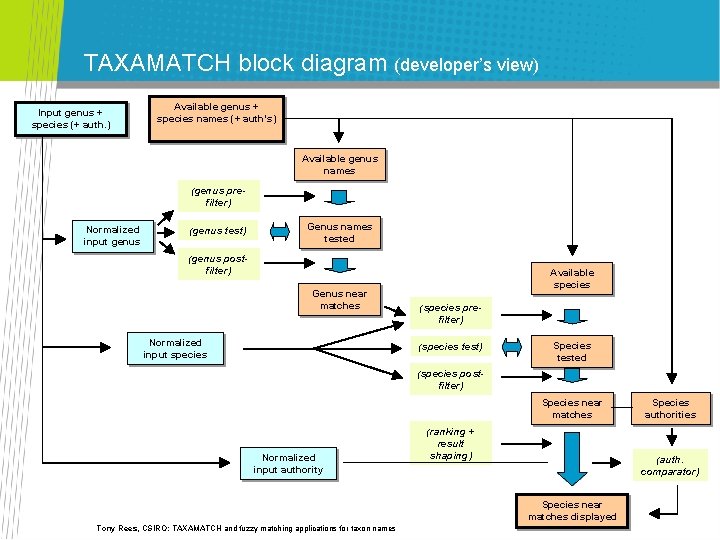 TAXAMATCH block diagram (developer's view)

Input genus + species (+ auth.)

Available genus + species names (+ auth's)

Available genus names

(genus pre-filter)

Normalized input genus

(genus test)

Genus names tested

(genus post-filter)

Genus near matches

Available species

(species pre-filter)

Normalized input species

(species test)

Species tested

(species post-filter)

Species near matches

Species authorities

(ranking + result shaping)

Normalized input authority

(auth. comparator)

Species near matches displayed

Tony Rees, CSIRO: TAXAMATCH and fuzzy matching applications for taxon names